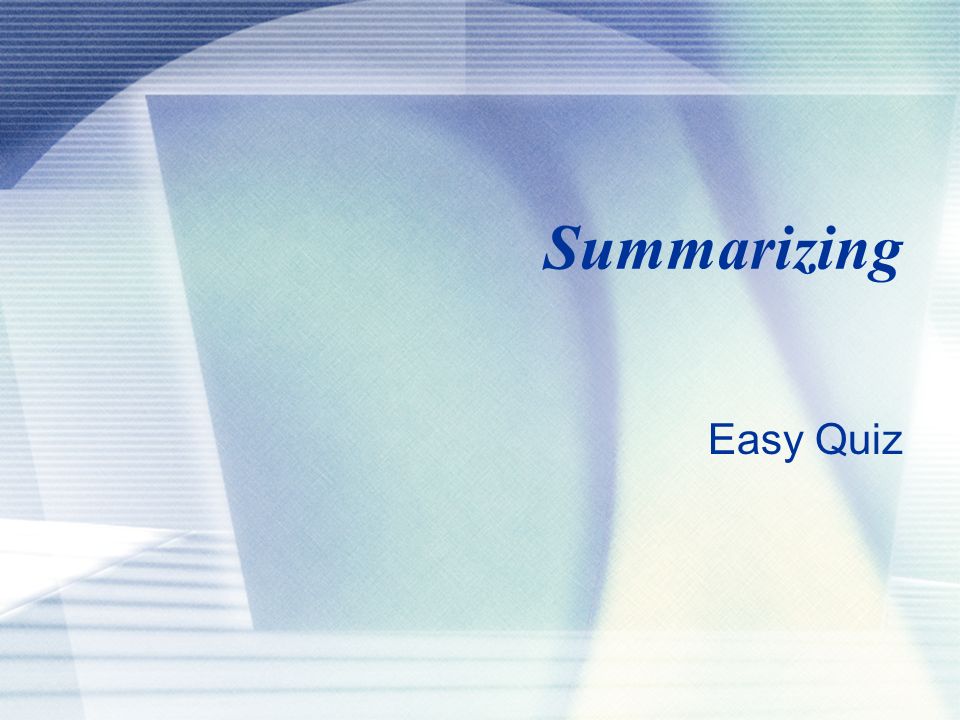 Summarizing

Easy Quiz